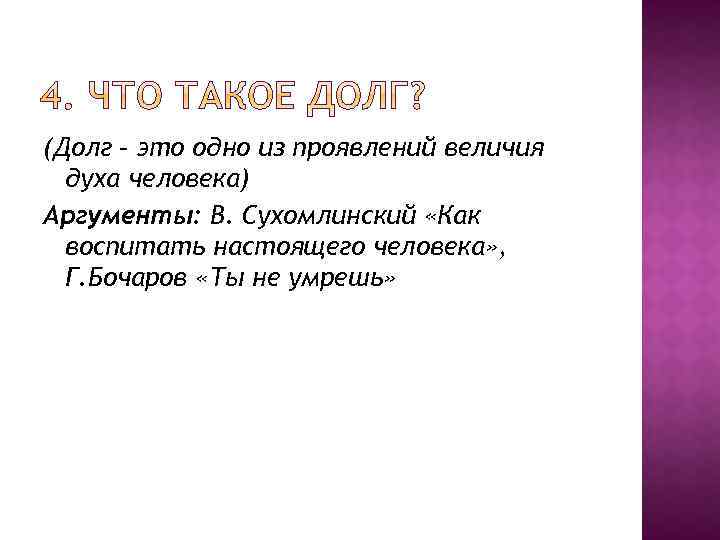 4. ЧТО ТАКОЕ ДОЛГ?

(Долг – это одно из проявлений величия духа человека)

Аргументы: В. Сухомлинский «Как воспитать настоящего человека», Г.Бочаров «Ты не умрешь»